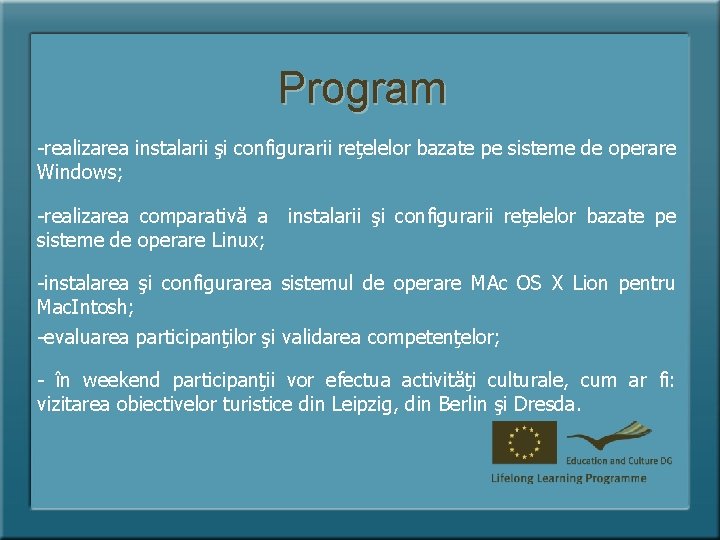 Program

-realizarea instalarii şi configurarii reţelelor bazate pe sisteme de operare Windows;

-realizarea comparativă a instalarii şi configurarii reţelelor bazate pe sisteme de operare Linux;

-instalarea şi configurarea sistemul de operare MAc OS X Lion pentru MacIntosh;

-evaluarea participanţilor şi validarea competenţelor;

- în weekend participanţii vor efectua activităţi culturale, cum ar fi: vizitarea obiectivelor turistice din Leipzig, din Berlin şi Dresda.

Education and Culture DG

Lifelong Learning Programme